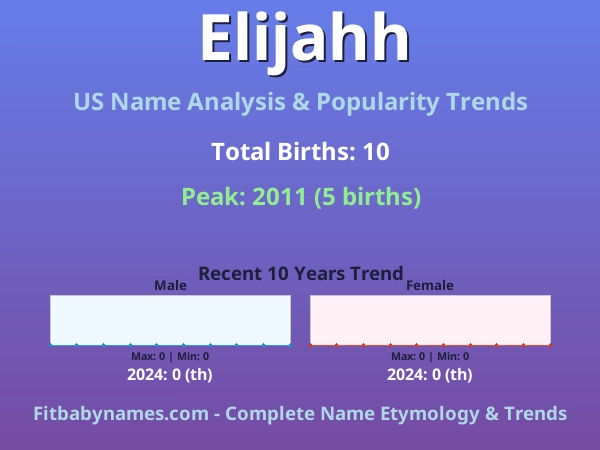 Elijahh

US Name Analysis & Popularity Trends

Total Births: 10

Peak: 2011 (5 births)

Recent 10 Years Trend

Male

Max: 0 | Min: 0

2024: 0 (th)

Female

Max: 0 | Min: 0

2024: 0 (th)

Fitbabynames.com - Complete Name Etymology & Trends